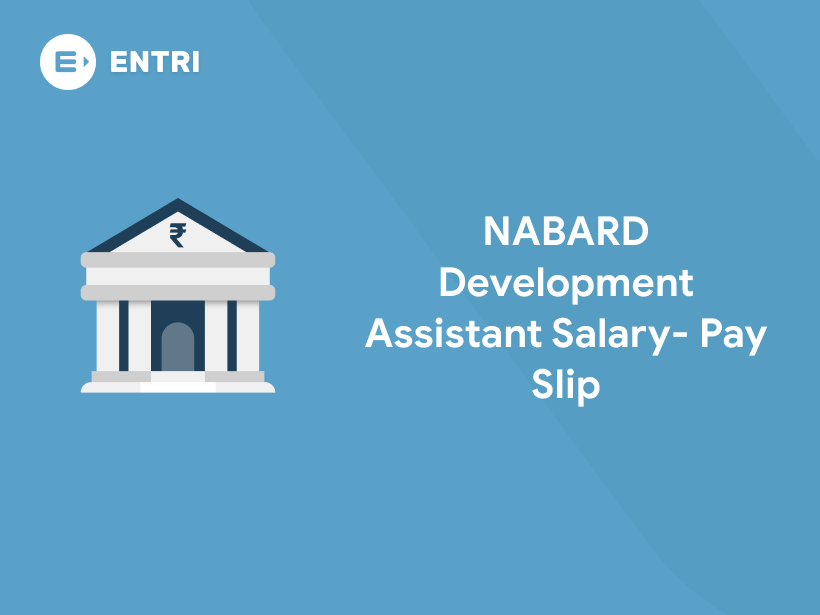 ENTRI

₹

NABARD Development Assistant Salary- Pay Slip